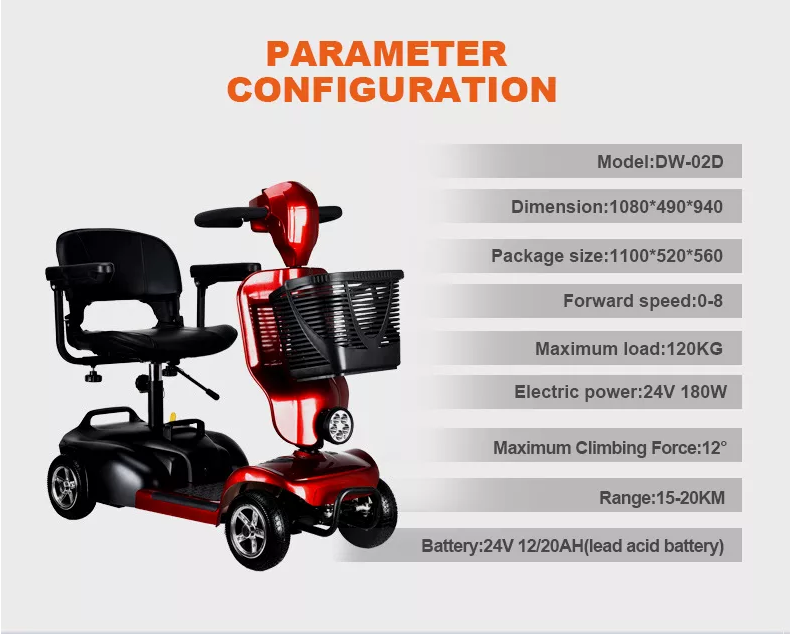 PARAMETER CONFIGURATION

Model:DW-02D

Dimension:1080*490*940

Package size:1100*520*560

Forward speed:0-8

Maximum load:120KG

Electric power:24V 180W

Maximum Climbing Force:12°

Range:15-20KM

Battery:24V 12/20AH(lead acid battery)